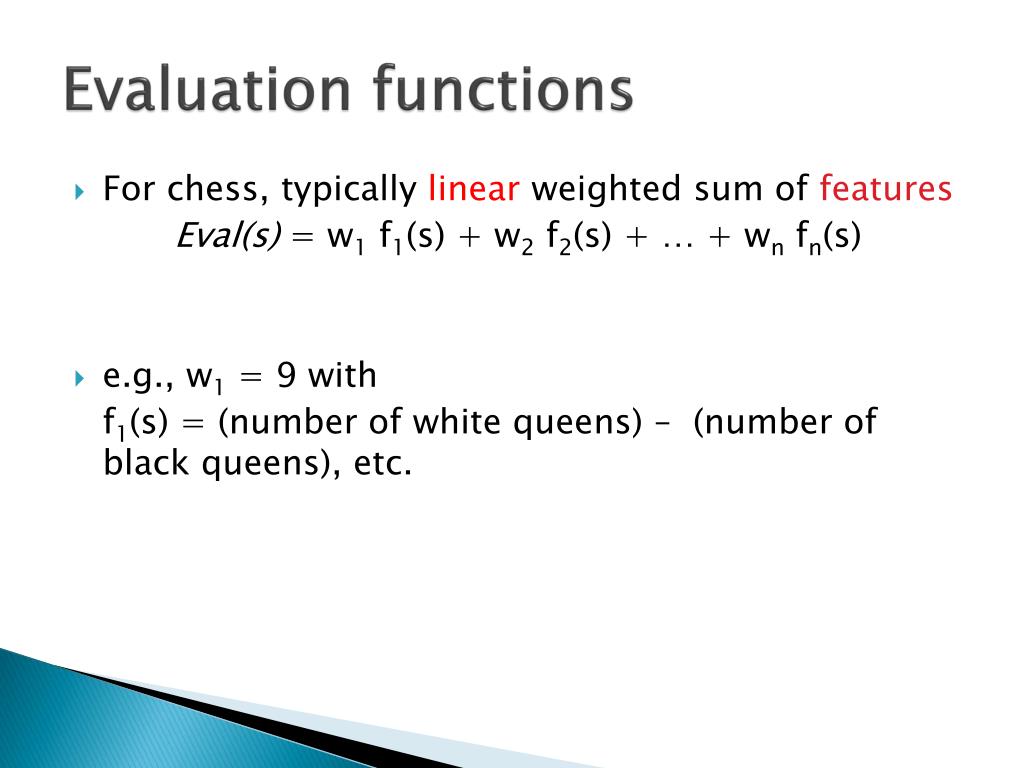 Evaluation functions

For chess, typically linear weighted sum of features
$Eval(s) = w_1 f_1(s) + w_2 f_2(s) + \ldots + w_n f_n(s)$

e.g., $w_1 = 9$ with
$f_1(s)$ = (number of white queens) – (number of black queens), etc.